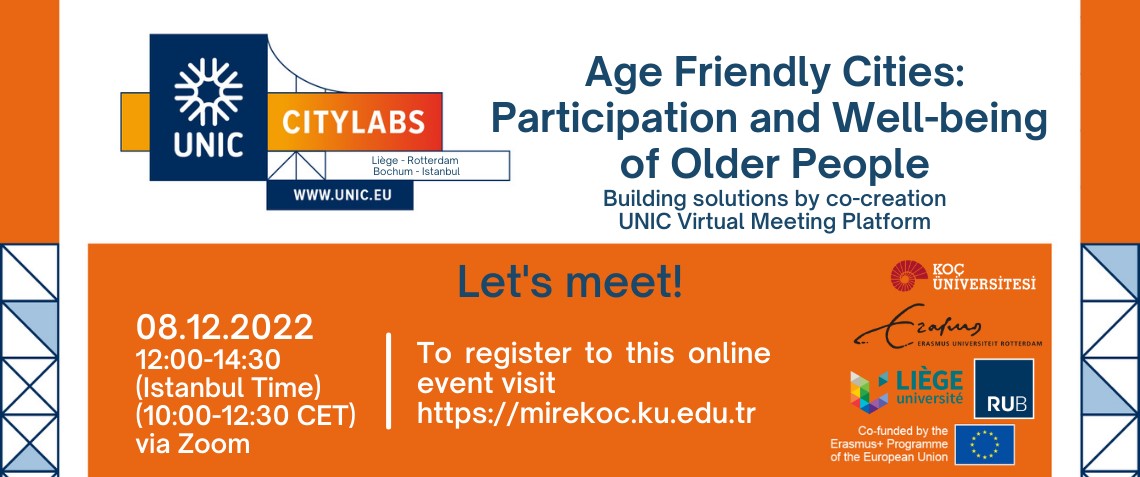 UNIC CITYLABS
Liège - Rotterdam
Bochum - Istanbul
WWW.UNIC.EU

Age Friendly Cities: Participation and Well-being of Older People

Building solutions by co-creation
UNIC Virtual Meeting Platform

Let's meet!

08.12.2022
12:00-14:30
(Istanbul Time)
(10:00-12:30 CET)
via Zoom

To register to this online event visit
https://mirekoc.ku.edu.tr

KOÇ ÜNİVERSİTESİ

Erasmus
ERASMUS UNIVERSITEIT ROTTERDAM

LIÈGE université

RUB

Co-funded by the Erasmus+ Programme of the European Union